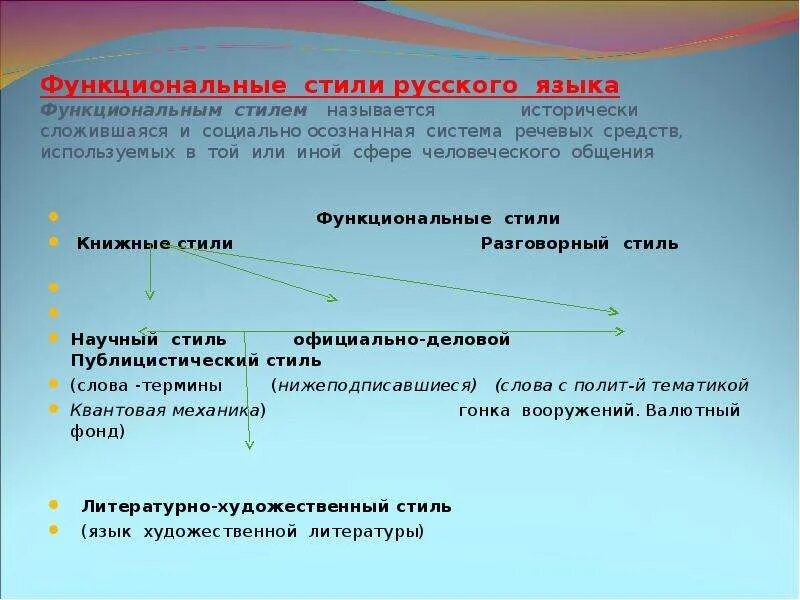 Функциональные стили русского языка
Функциональным стилем называется исторически сложившаяся и социально осознанная система речевых средств, используемых в той или иной сфере человеческого общения

Функциональные стили

Книжные стили Разговорный стиль

Научный стиль официально-деловой Публицистический стиль

(слова -термины (нижеподписавшиеся) (слова с полит-й тематикой

Квантовая механика) гонка вооружений. Валютный фонд)

Литературно-художественный стиль

(язык художественной литературы)